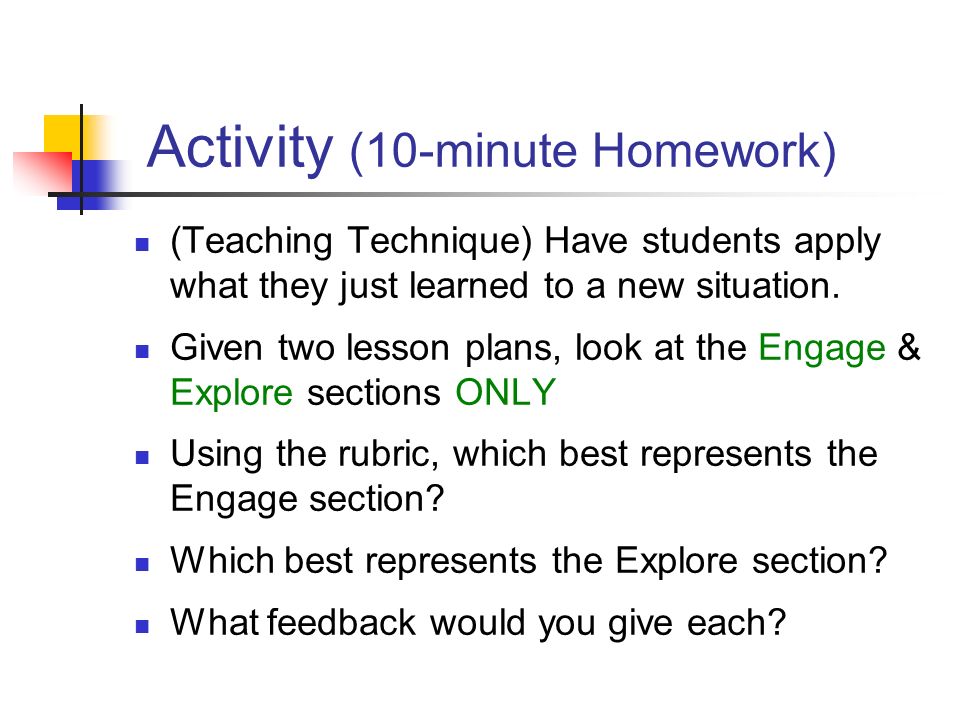 Activity (10-minute Homework)

- (Teaching Technique) Have students apply what they just learned to a new situation.
- Given two lesson plans, look at the Engage & Explore sections ONLY
- Using the rubric, which best represents the Engage section?
- Which best represents the Explore section?
- What feedback would you give each?